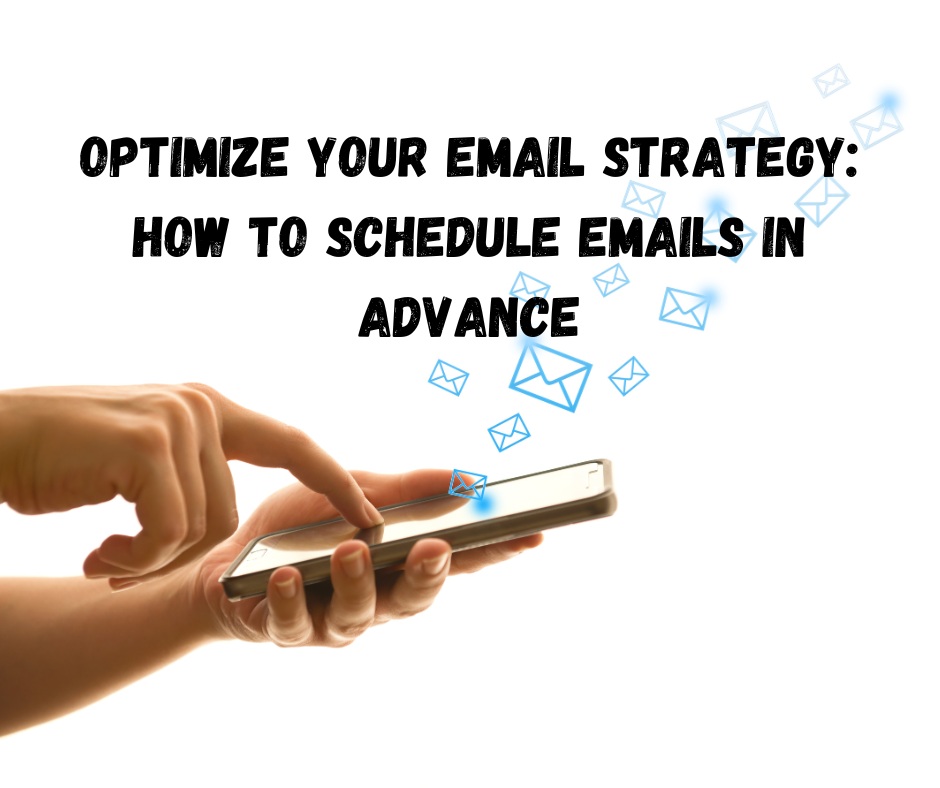 OPTIMIZE YOUR EMAIL STRATEGY: HOW TO SCHEDULE EMAILS IN ADVANCE